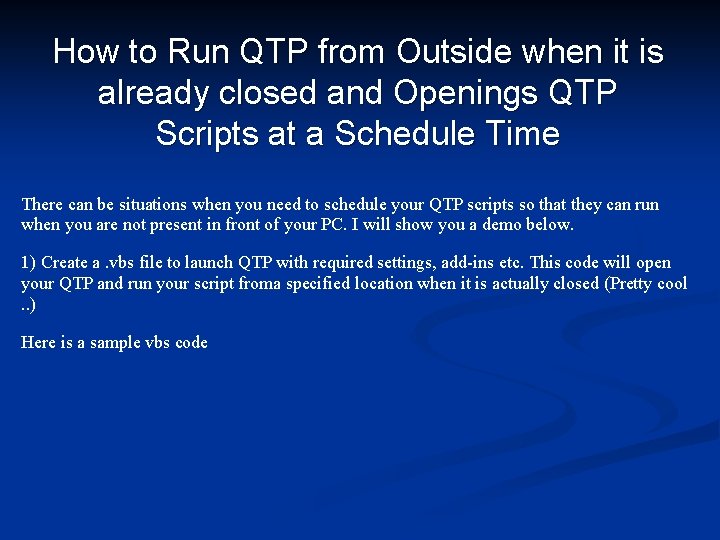 How to Run QTP from Outside when it is already closed and Openings QTP Scripts at a Schedule Time

There can be situations when you need to schedule your QTP scripts so that they can run when you are not present in front of your PC. I will show you a demo below.

1) Create a .vbs file to launch QTP with required settings, add-ins etc. This code will open your QTP and run your script froma specified location when it is actually closed (Pretty cool ..)

Here is a sample vbs code